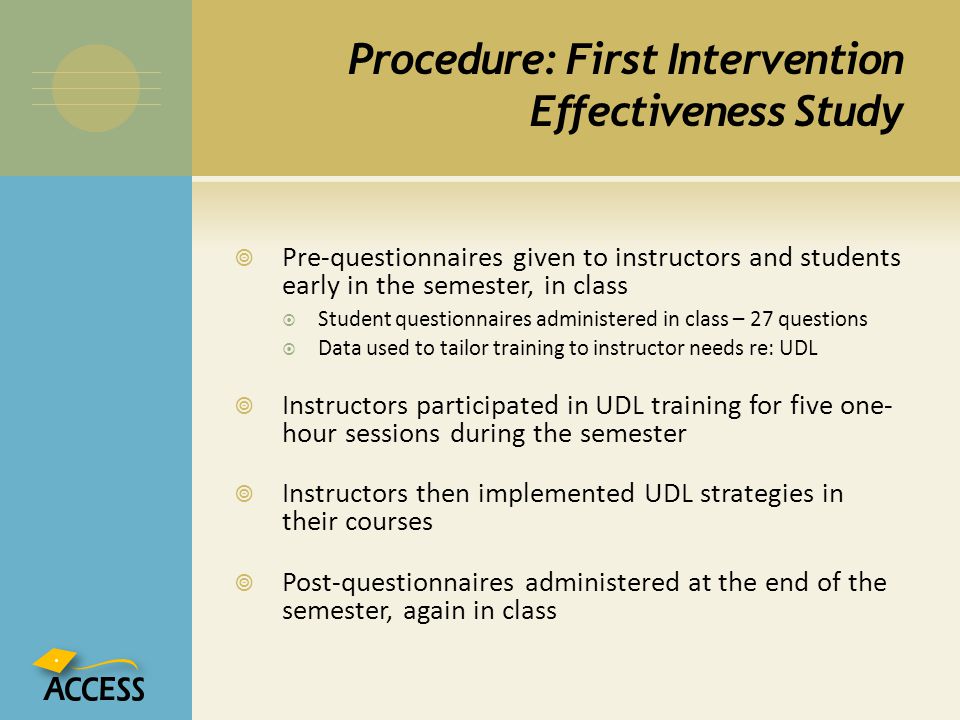 Procedure: First Intervention Effectiveness Study

Pre-questionnaires given to instructors and students early in the semester, in class

Student questionnaires administered in class – 27 questions

Data used to tailor training to instructor needs re: UDL

Instructors participated in UDL training for five one-hour sessions during the semester

Instructors then implemented UDL strategies in their courses

Post-questionnaires administered at the end of the semester, again in class

ACCESS